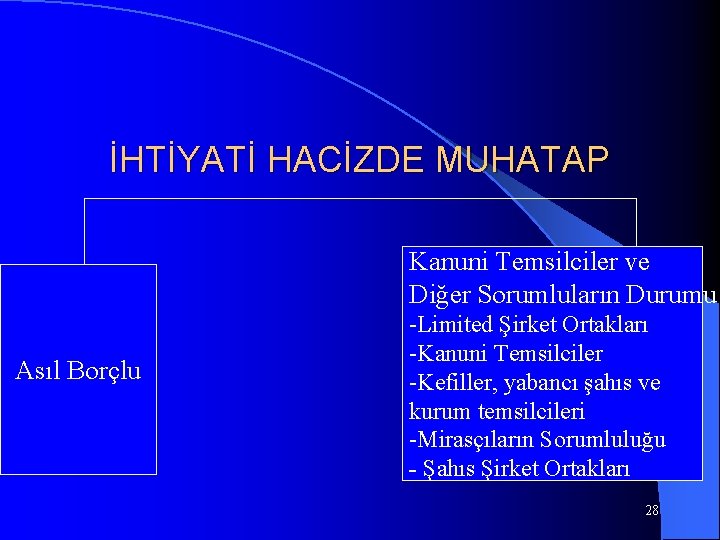 İHTİYATİ HACİZDE MUHATAP

Asıl Borçlu

Kanuni Temsilciler ve Diğer Sorumluların Durumu
-Limited Şirket Ortakları
-Kanuni Temsilciler
-Kefiller, yabancı şahıs ve kurum temsilcileri
-Mirasçıların Sorumluluğu
- Şahıs Şirket Ortakları

28